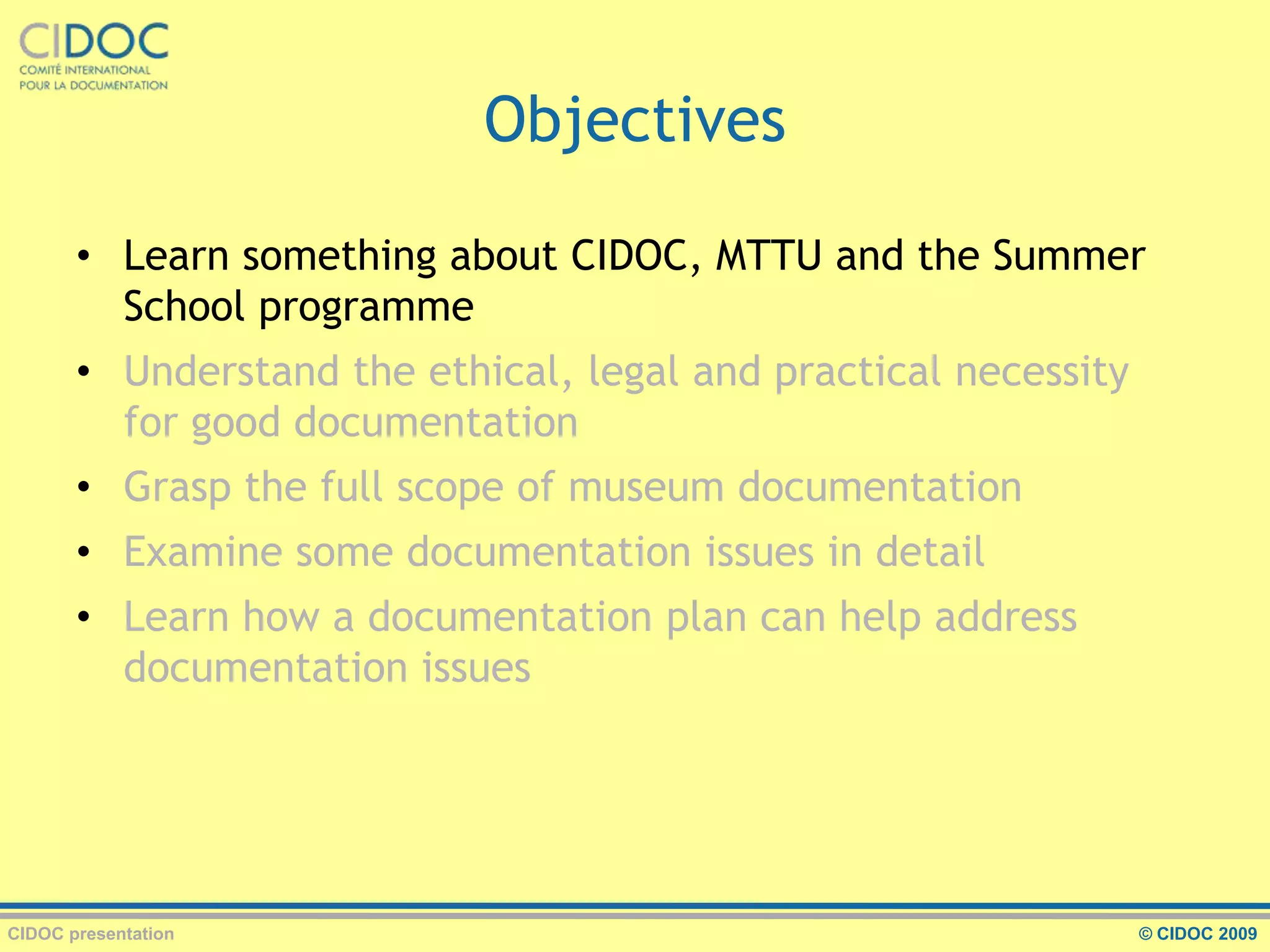 CIDOC
COMITÉ INTERNATIONAL
POUR LA DOCUMENTATION

Objectives

• Learn something about CIDOC, MTTU and the Summer School programme
• Understand the ethical, legal and practical necessity for good documentation
• Grasp the full scope of museum documentation
• Examine some documentation issues in detail
• Learn how a documentation plan can help address documentation issues

CIDOC presentation

© CIDOC 2009